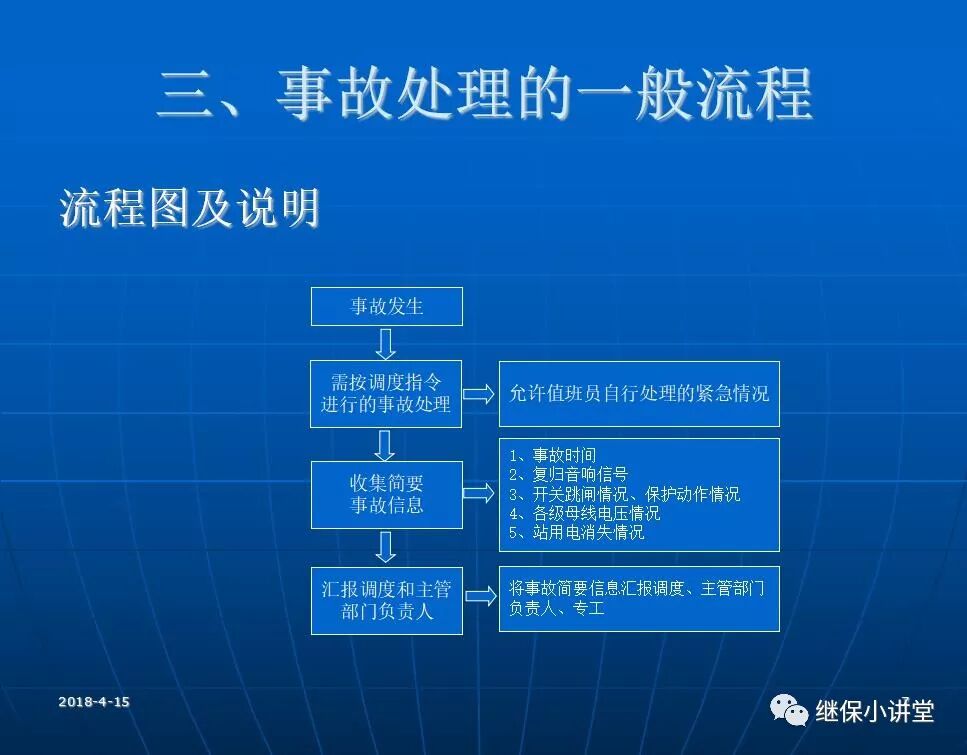 三、事故处理的一般流程

流程图及说明

事故发生

需按调度指令进行的事故处理

允许值班员自行处理的紧急情况

收集简要事故信息

1、事故时间
2、复归音响信号
3、开关跳闸情况、保护动作情况
4、各级母线电压情况
5、站用电消失情况

汇报调度和主管部门负责人

将事故简要信息汇报调度、主管部门负责人、专工

2018-4-15

继保小讲堂